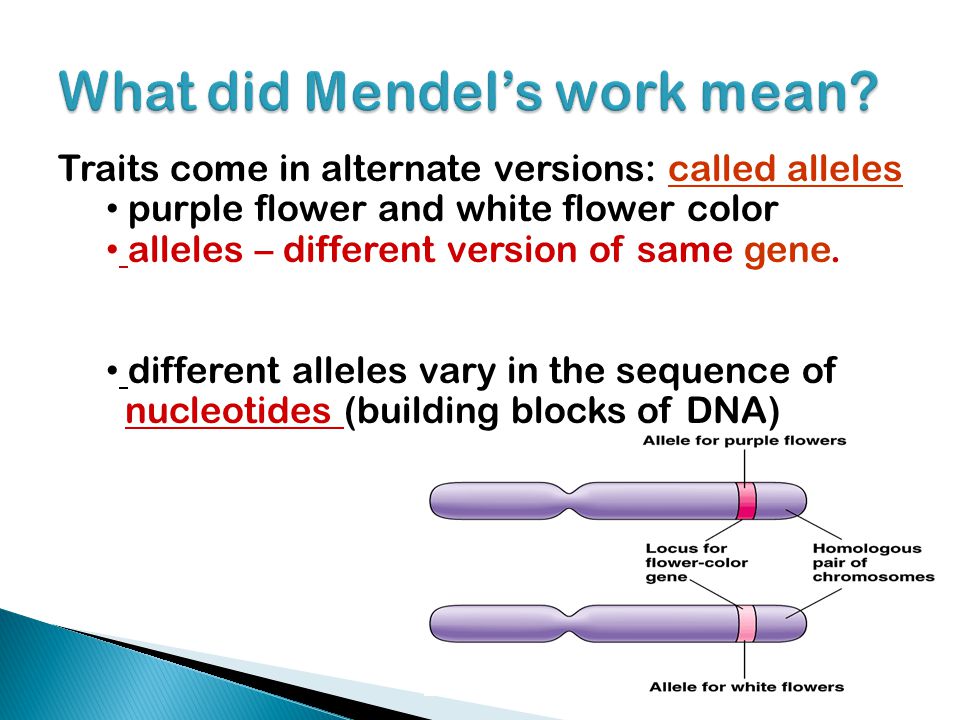 What did Mendel's work mean?

Traits come in alternate versions: called alleles

• purple flower and white flower color

• alleles – different version of same gene.

• different alleles vary in the sequence of nucleotides (building blocks of DNA)

Allele for purple flowers

Locus for flower-color gene

Homologous pair of chromosomes

Allele for white flowers